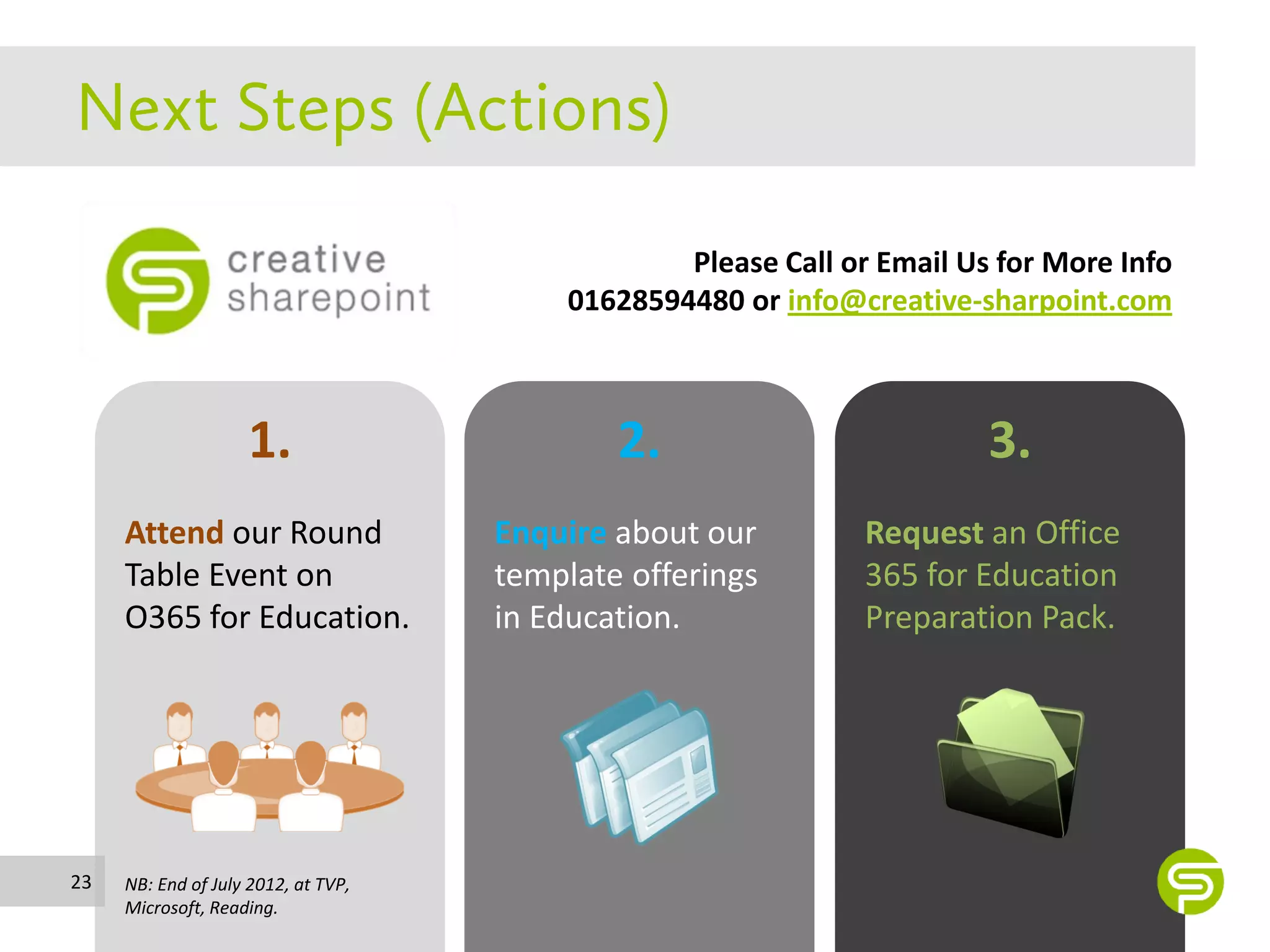 Next Steps (Actions)

creative sharepoint

Please Call or Email Us for More Info
01628594480 or info@creative-sharpoint.com

1.

Attend our Round Table Event on O365 for Education.

NB: End of July 2012, at TVP, Microsoft, Reading.

2.

Enquire about our template offerings in Education.

3.

Request an Office 365 for Education Preparation Pack.

23